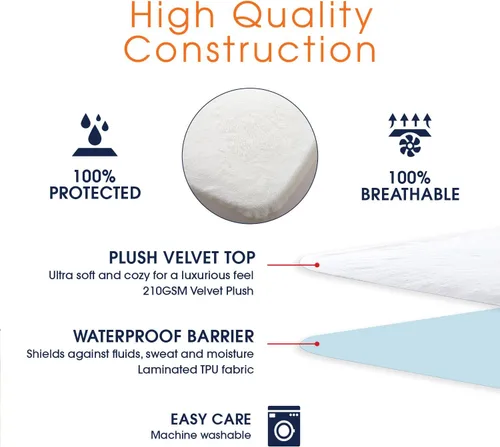 High Quality Construction

100% PROTECTED

100% BREATHABLE

PLUSH VELVET TOP
Ultra soft and cozy for a luxurious feel
210GSM Velvet Plush

WATERPROOF BARRIER
Shields against fluids, sweat and moisture
Laminated TPU fabric

EASY CARE
Machine washable